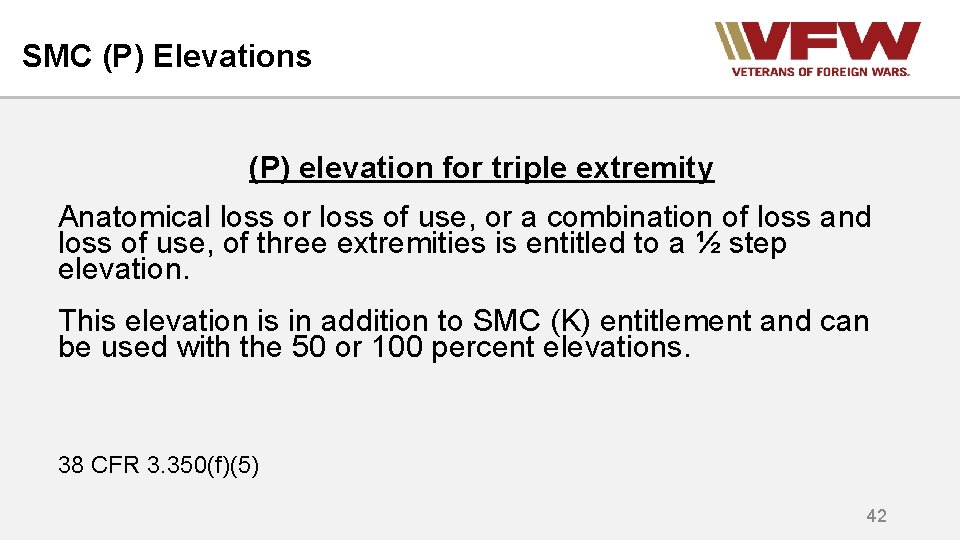 SMC (P) Elevations

VFW
VETERANS OF FOREIGN WARS.

(P) elevation for triple extremity

Anatomical loss or loss of use, or a combination of loss and loss of use, of three extremities is entitled to a ½ step elevation.

This elevation is in addition to SMC (K) entitlement and can be used with the 50 or 100 percent elevations.

38 CFR 3.350(f)(5)

42